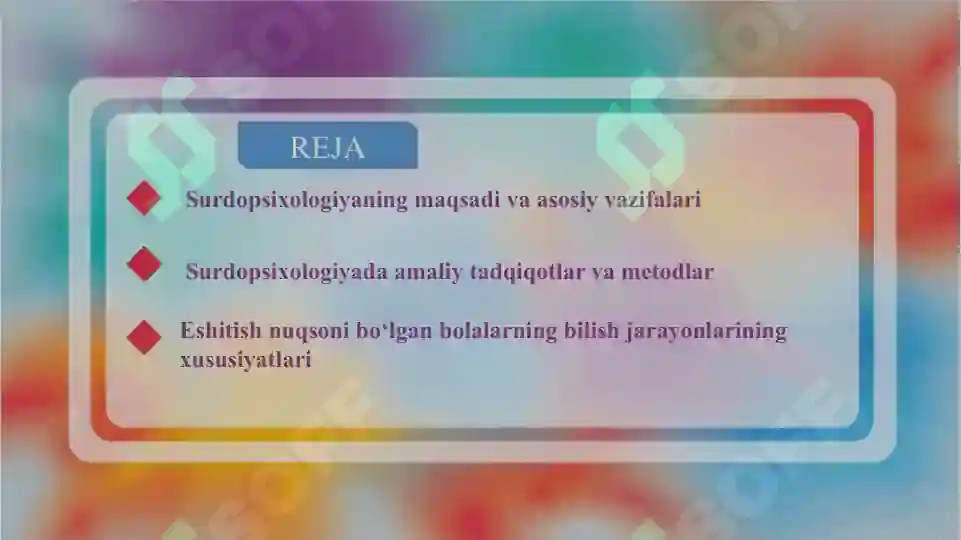 REJA

Surdopsixologiyaning maqsadi va asosiy vazifalari

Surdopsixologiyada amaliy tadqiqotlar va metodlar

Eshitish nuqsoni bo‘lgan bolalarning bilish jarayonlarining xususiyatlari